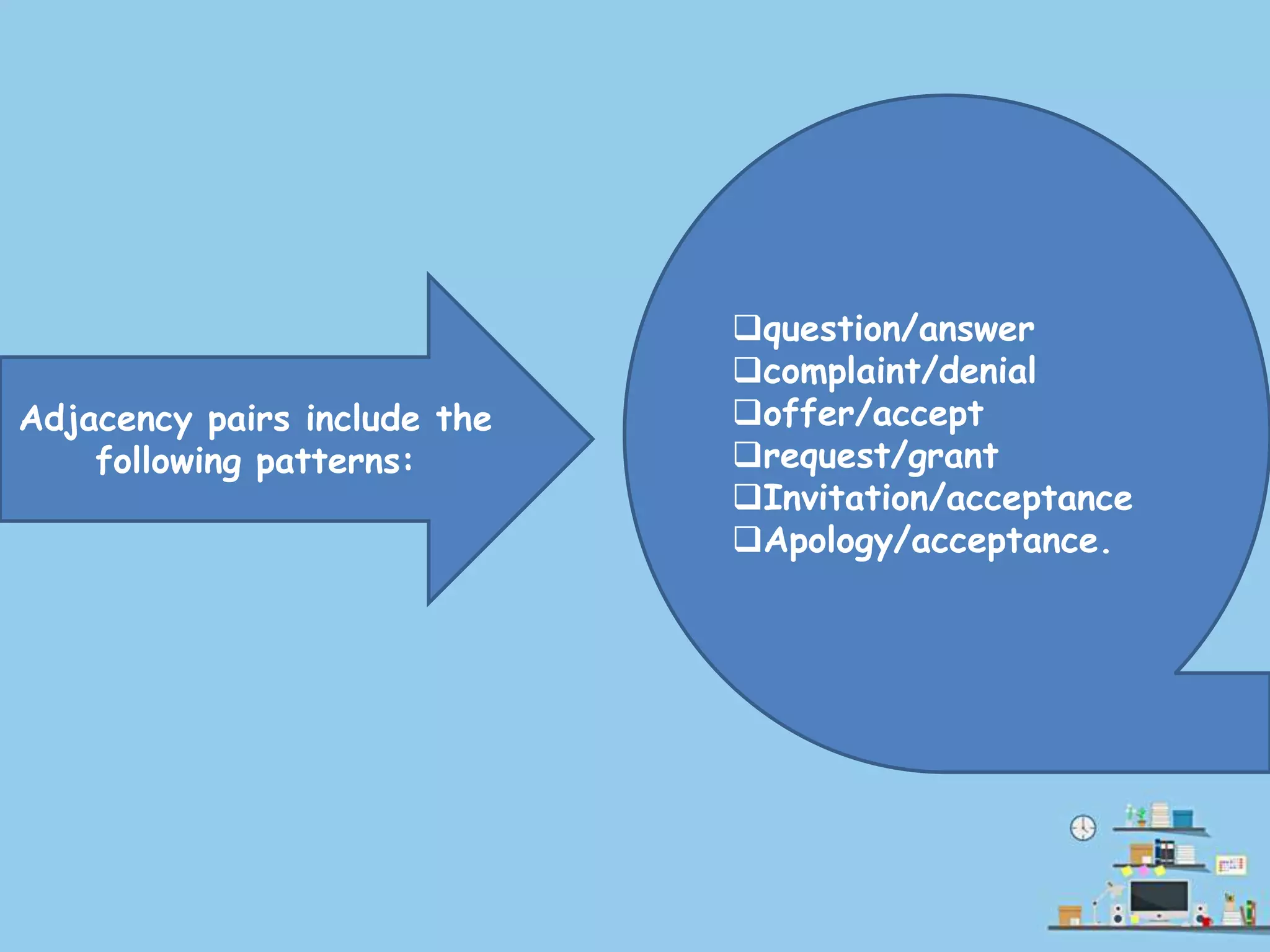 Adjacency pairs include the following patterns:

❑question/answer
❑complaint/denial
❑offer/accept
❑request/grant
❑Invitation/acceptance
❑Apology/acceptance.